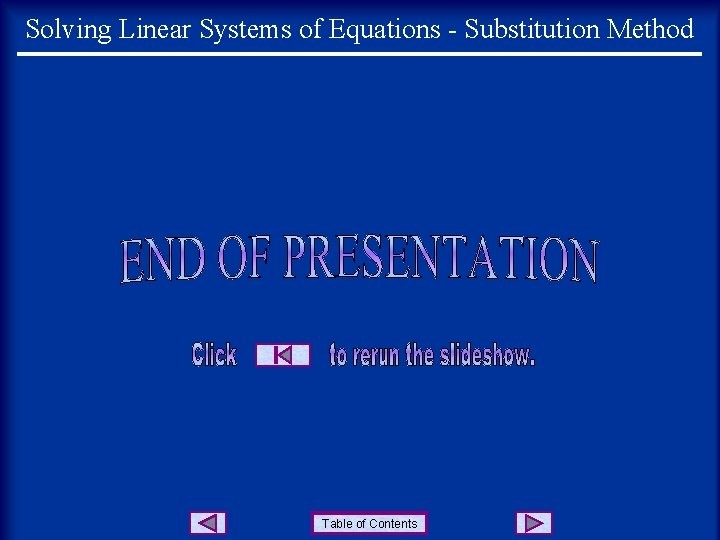 Solving Linear Systems of Equations - Substitution Method

END OF PRESENTATION

Click to rerun the slideshow.

Table of Contents